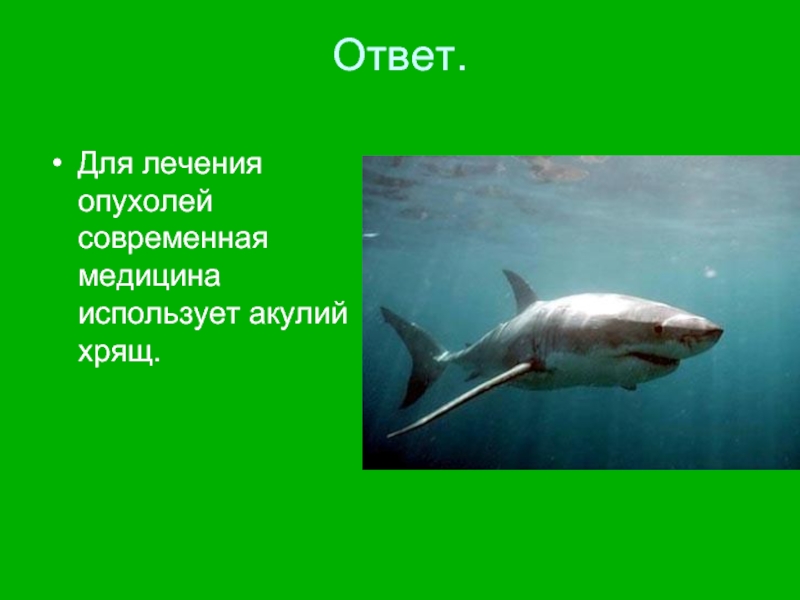 Ответ.

• Для лечения опухолей современная медицина использует акулий хрящ.